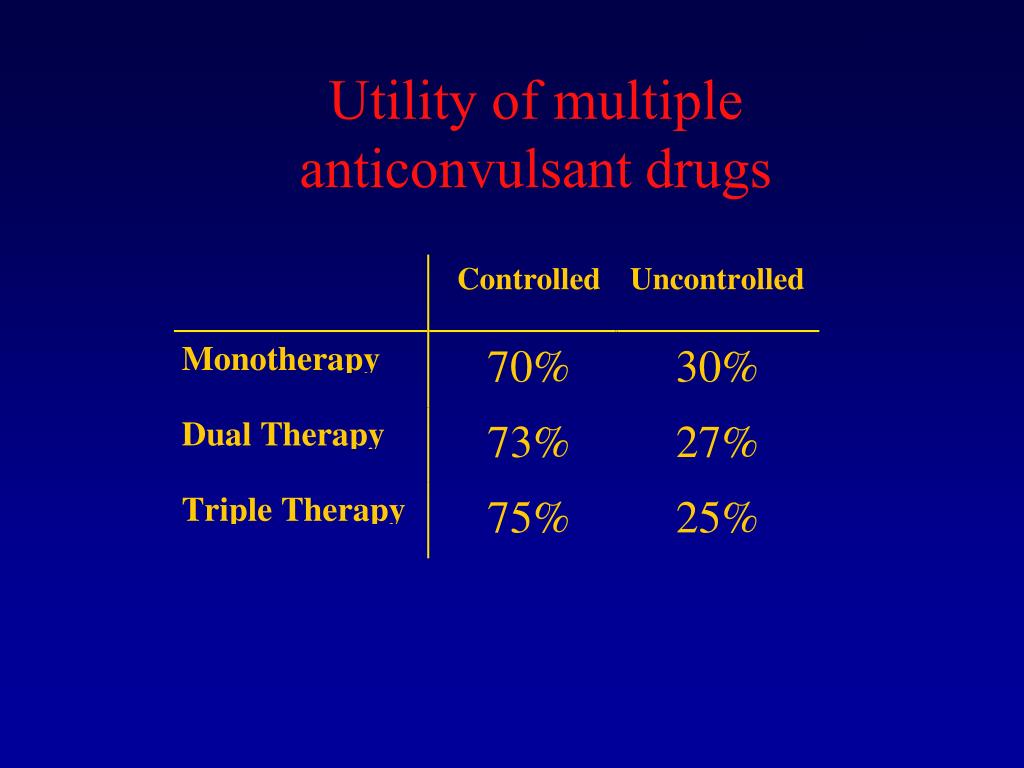 Utility of multiple anticonvulsant drugs

| | Controlled | Uncontrolled |
|---|---|---|
| Monotherapy | 70% | 30% |
| Dual Therapy | 73% | 27% |
| Triple Therapy | 75% | 25% |